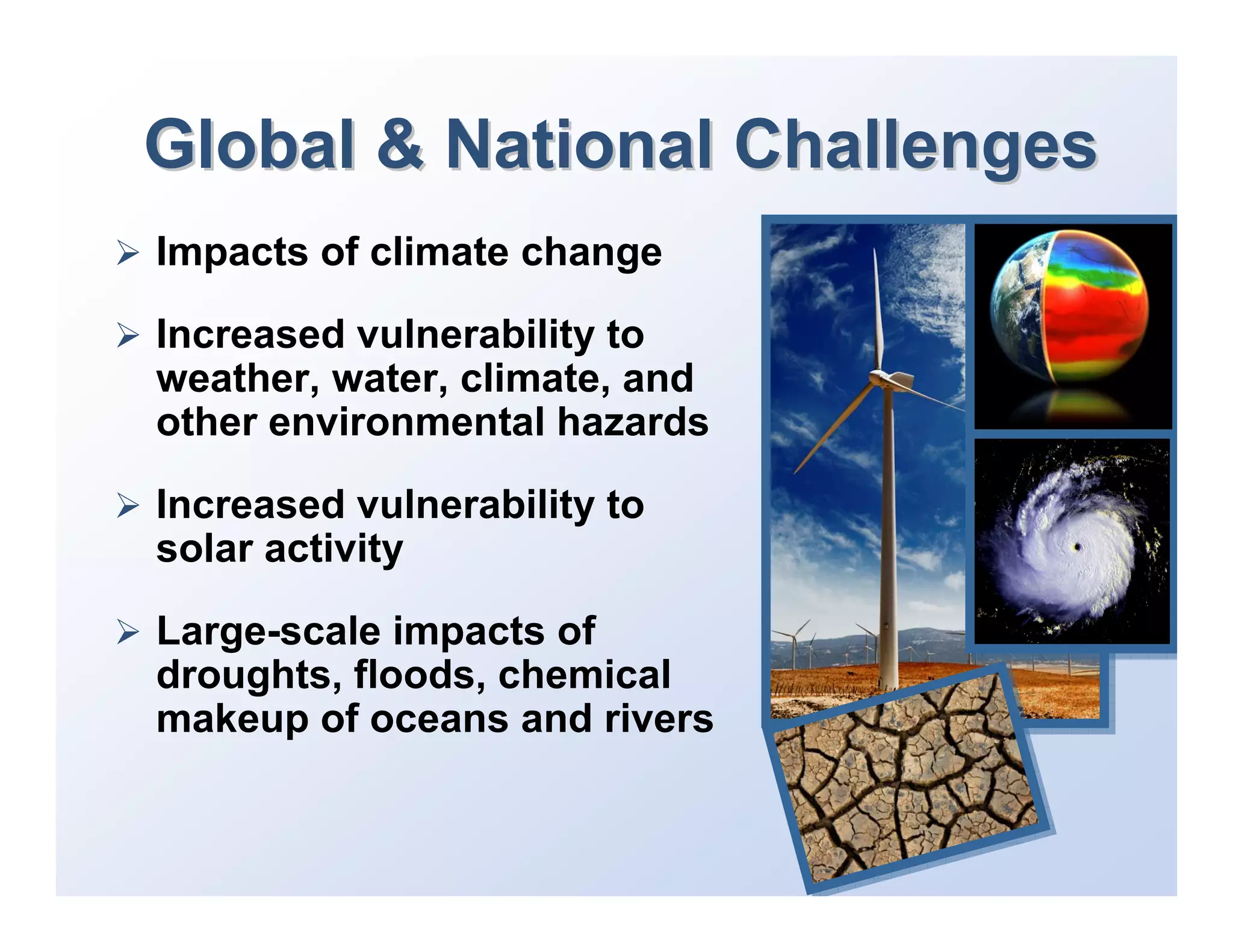 Global & National Challenges

➢ Impacts of climate change

➢ Increased vulnerability to weather, water, climate, and other environmental hazards

➢ Increased vulnerability to solar activity

➢ Large-scale impacts of droughts, floods, chemical makeup of oceans and rivers